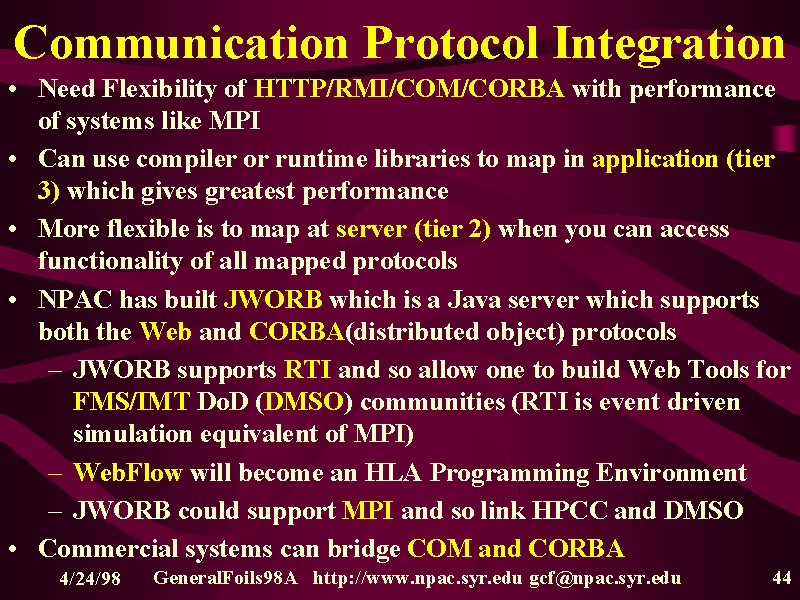 Communication Protocol Integration

• Need Flexibility of HTTP/RMI/COM/CORBA with performance of systems like MPI
• Can use compiler or runtime libraries to map in application (tier 3) which gives greatest performance
• More flexible is to map at server (tier 2) when you can access functionality of all mapped protocols
• NPAC has built JWORB which is a Java server which supports both the Web and CORBA(distributed object) protocols
– JWORB supports RTI and so allow one to build Web Tools for FMS/IMT DoD (DMSO) communities (RTI is event driven simulation equivalent of MPI)
– WebFlow will become an HLA Programming Environment
– JWORB could support MPI and so link HPCC and DMSO
• Commercial systems can bridge COM and CORBA

4/24/98 GeneralFoils98A http://www.npac.syr.edu gcf@npac.syr.edu 44